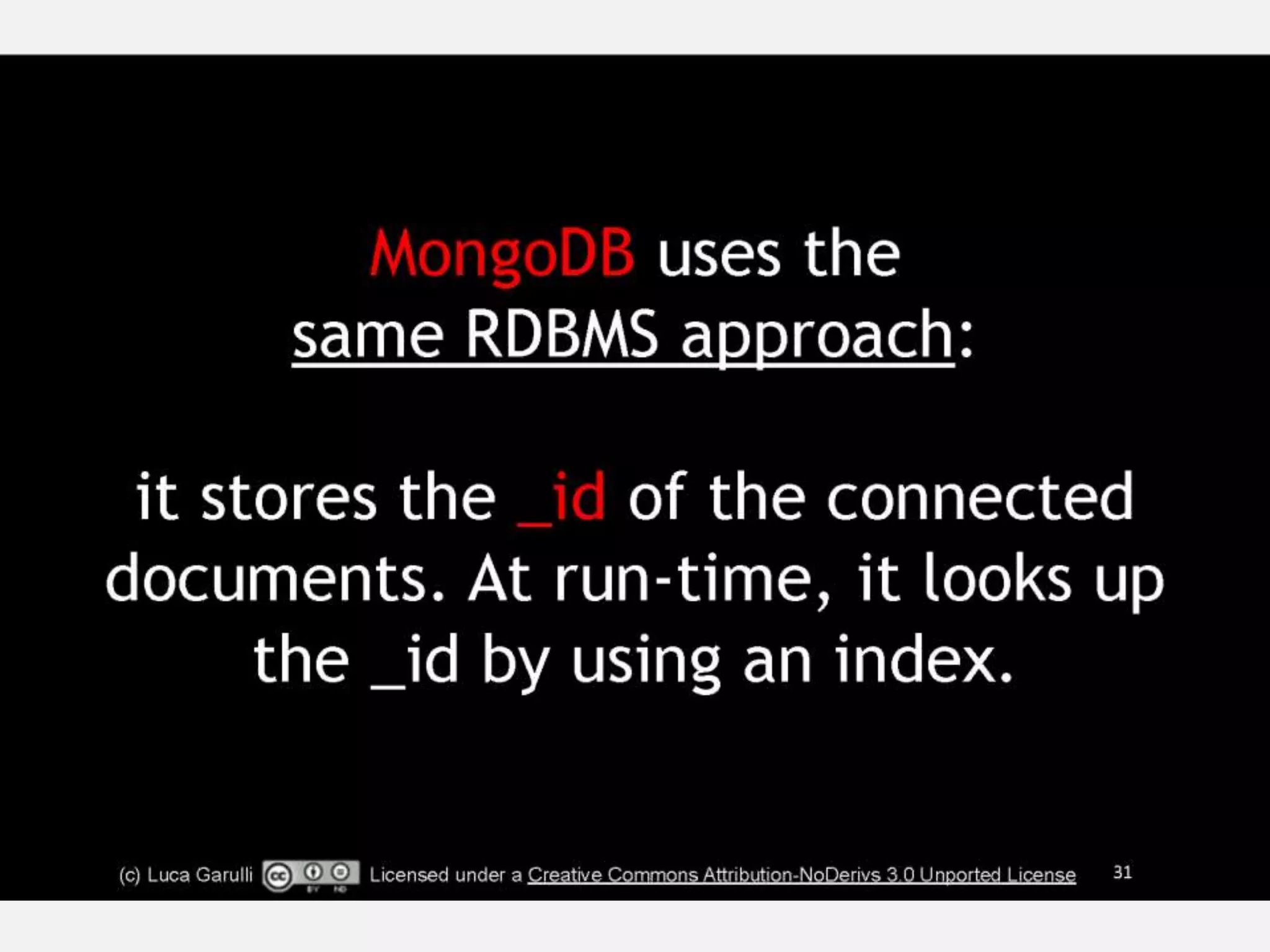 MongoDB uses the same RDBMS approach:

it stores the _id of the connected documents. At run-time, it looks up the _id by using an index.

(c) Luca Garulli cc BY ND Licensed under a Creative Commons Attribution-NoDerivs 3.0 Unported License 31